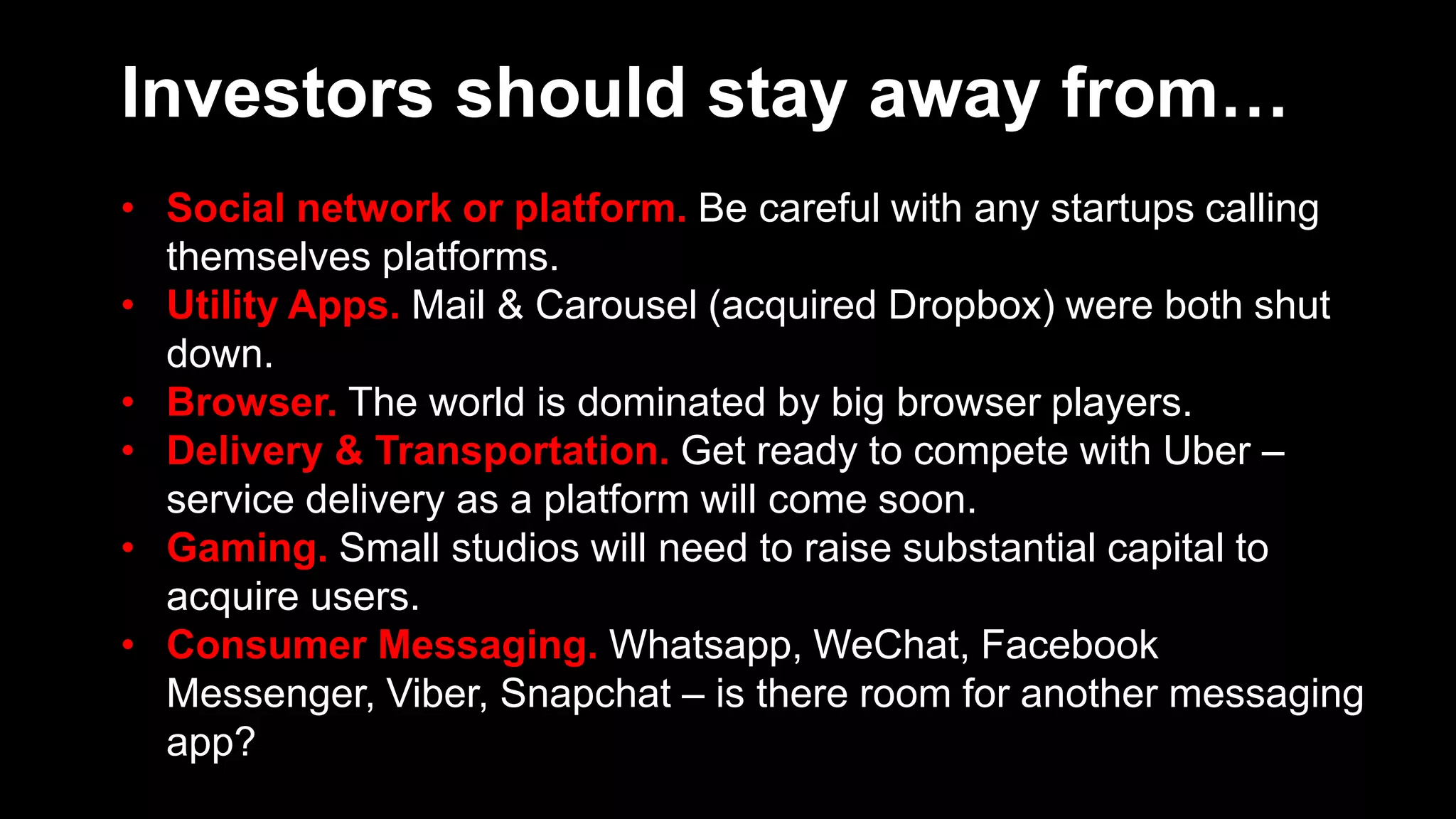 Investors should stay away from…

• Social network or platform. Be careful with any startups calling themselves platforms.
• Utility Apps. Mail & Carousel (acquired Dropbox) were both shut down.
• Browser. The world is dominated by big browser players.
• Delivery & Transportation. Get ready to compete with Uber – service delivery as a platform will come soon.
• Gaming. Small studios will need to raise substantial capital to acquire users.
• Consumer Messaging. Whatsapp, WeChat, Facebook Messenger, Viber, Snapchat – is there room for another messaging app?